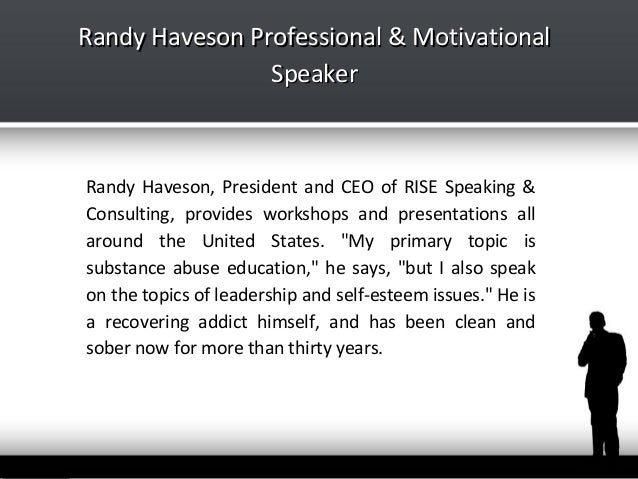 Randy Haveson Professional & Motivational Speaker

Randy Haveson, President and CEO of RISE Speaking & Consulting, provides workshops and presentations all around the United States. "My primary topic is substance abuse education," he says, "but I also speak on the topics of leadership and self-esteem issues." He is a recovering addict himself, and has been clean and sober now for more than thirty years.